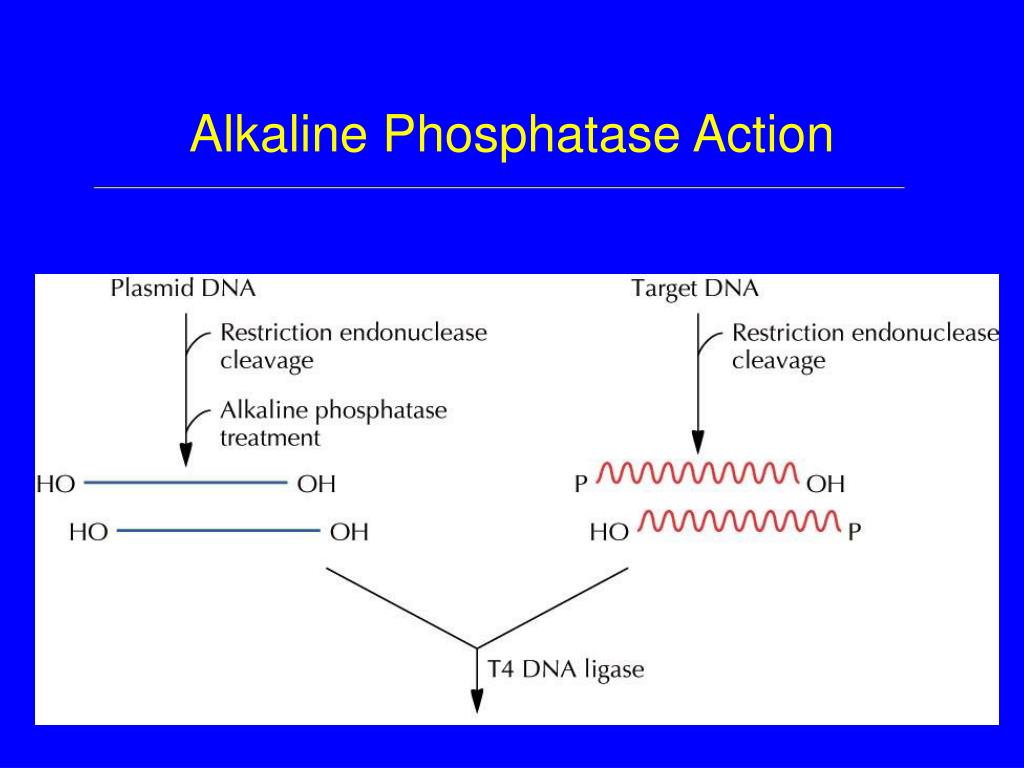 Alkaline Phosphatase Action

Plasmid DNA

Restriction endonuclease cleavage

Alkaline phosphatase treatment

HO OH

HO OH

Target DNA

Restriction endonuclease cleavage

P OH

HO P

T4 DNA ligase